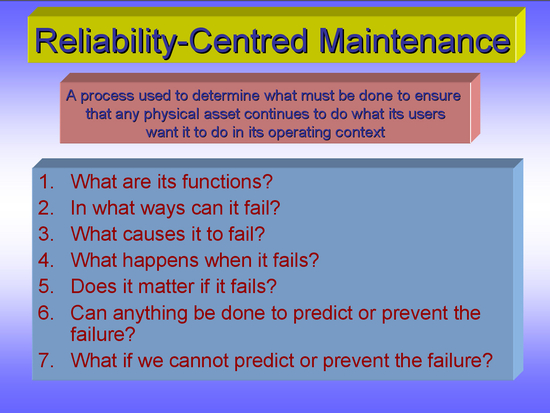 Reliability-Centred Maintenance

A process used to determine what must be done to ensure that any physical asset continues to do what its users want it to do in its operating context

1. What are its functions?
2. In what ways can it fail?
3. What causes it to fail?
4. What happens when it fails?
5. Does it matter if it fails?
6. Can anything be done to predict or prevent the failure?
7. What if we cannot predict or prevent the failure?